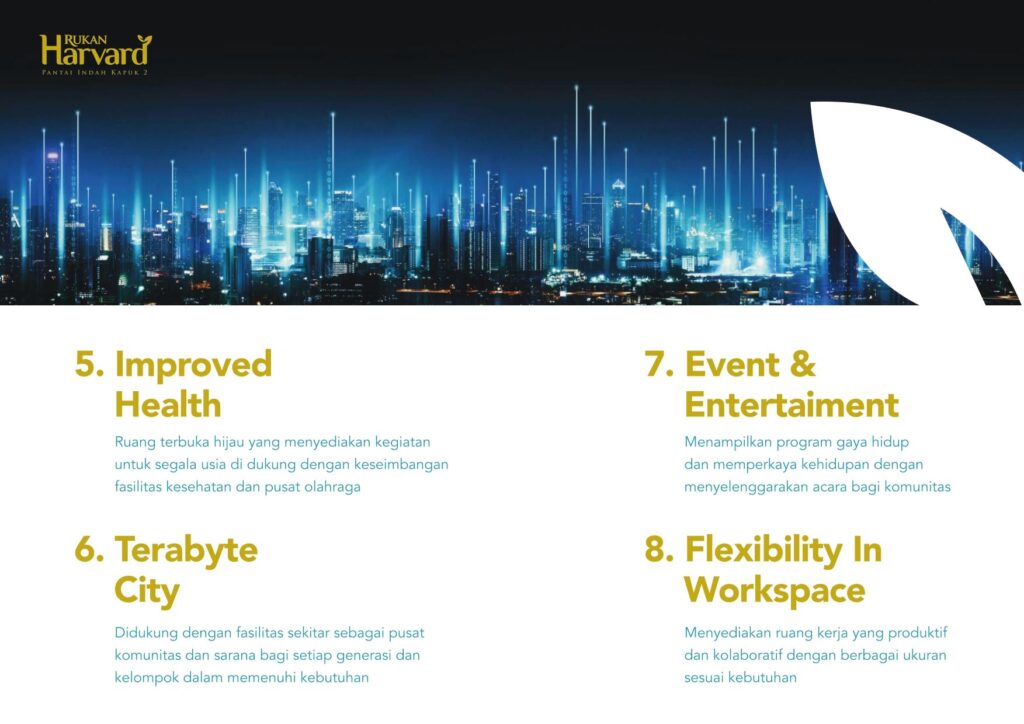 RUKAN Harvard
PANTAI INDAH KAPUK 2

5. Improved Health

Ruang terbuka hijau yang menyediakan kegiatan untuk segala usia di dukung dengan keseimbangan fasilitas kesehatan dan pusat olahraga

6. Terabyte City

Didukung dengan fasilitas sekitar sebagai pusat komunitas dan sarana bagi setiap generasi dan kelompok dalam memenuhi kebutuhan

7. Event & Entertaiment

Menampilkan program gaya hidup dan memperkaya kehidupan dengan menyelenggarakan acara bagi komunitas

8. Flexibility In Workspace

Menyediakan ruang kerja yang produktif dan kolaboratif dengan berbagai ukuran sesuai kebutuhan